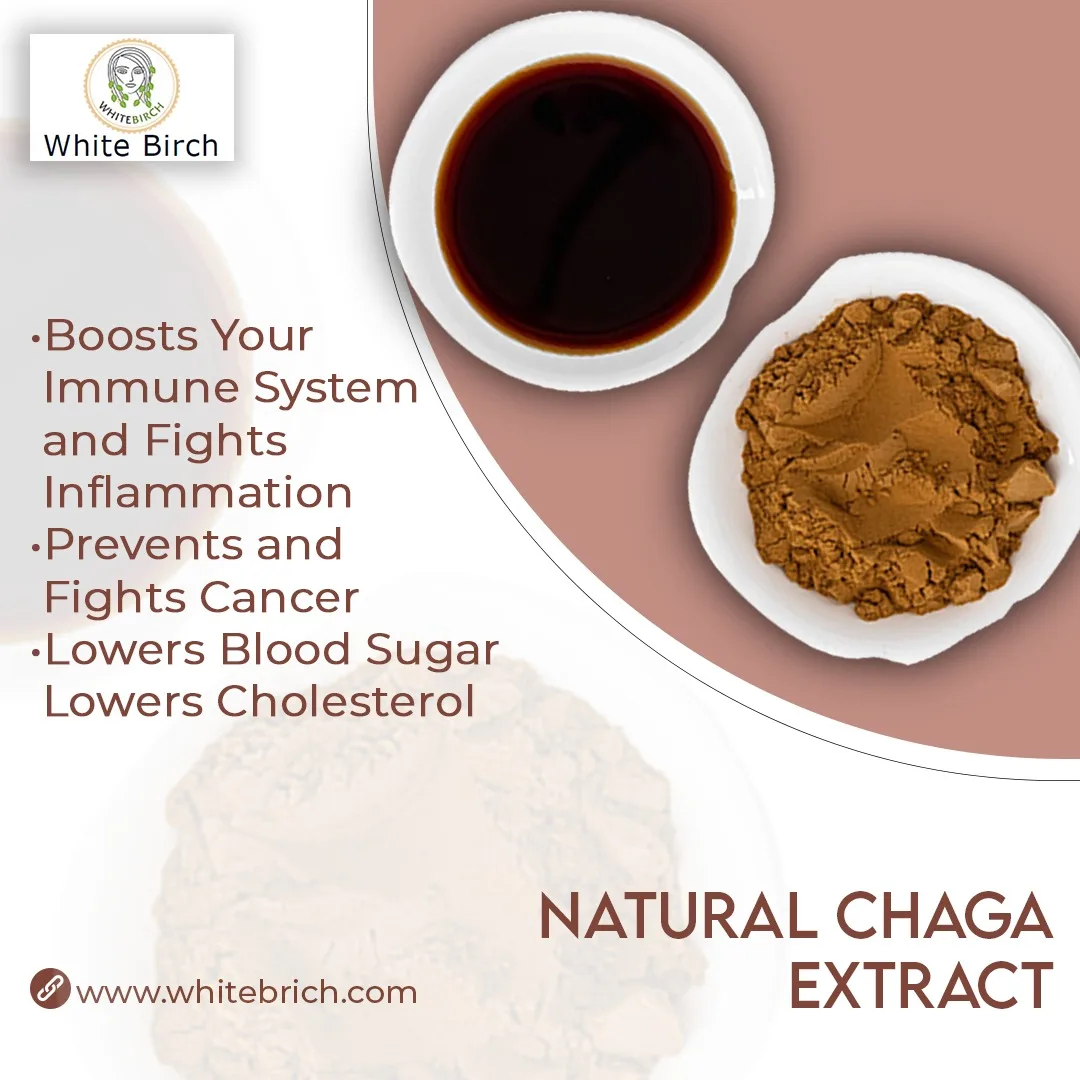 WHITEBIRCH
White Birch

•Boosts Your Immune System and Fights Inflammation
•Prevents and Fights Cancer
•Lowers Blood Sugar Lowers Cholesterol

NATURAL CHAGA EXTRACT

www.whitebrich.com